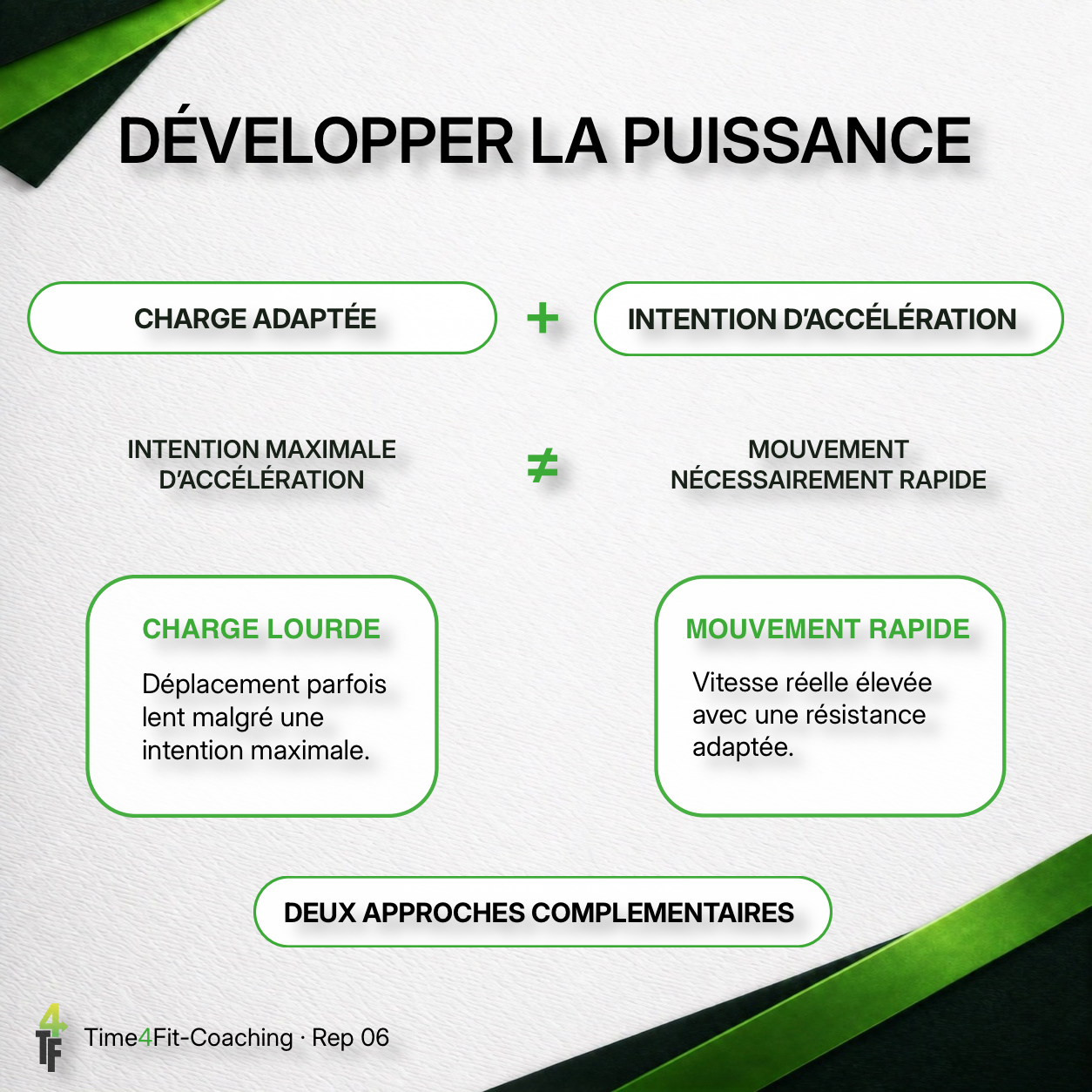 DÉVELOPPER LA PUISSANCE

CHARGE ADAPTÉE + INTENTION D'ACCÉLÉRATION

INTENTION MAXIMALE D'ACCÉLÉRATION ≠ MOUVEMENT NÉCESSAIREMENT RAPIDE

CHARGE LOURDE

Déplacement parfois lent malgré une intention maximale.

MOUVEMENT RAPIDE

Vitesse réelle élevée avec une résistance adaptée.

DEUX APPROCHES COMPLEMENTAIRES

4 TF

Time4Fit-Coaching · Rep 06